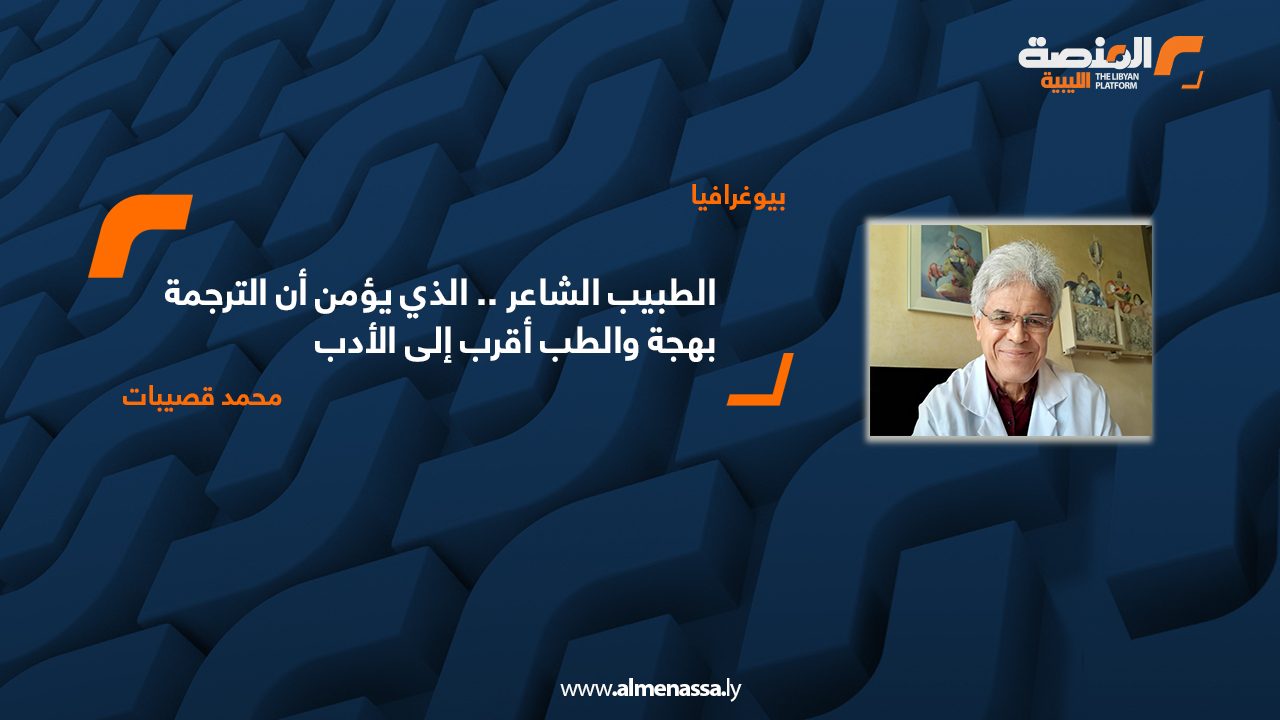 المنصة الليبية
THE LIBYAN PLATFORM

بيوغرافيا

الطبيب الشاعر .. الذي يؤمن أن الترجمة بهجة والطب أقرب إلى الأدب

محمد قصيبات

www.almenassa.ly